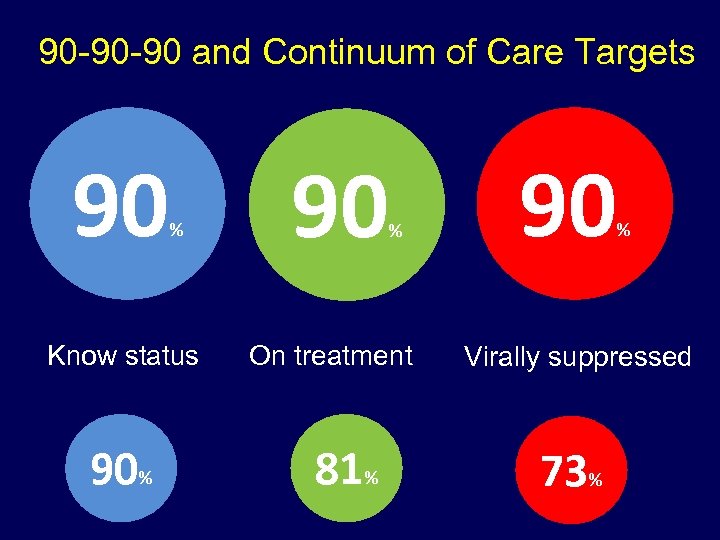 90-90-90 and Continuum of Care Targets

90%

90%

90%

Know status

On treatment

Virally suppressed

90%

81%

73%